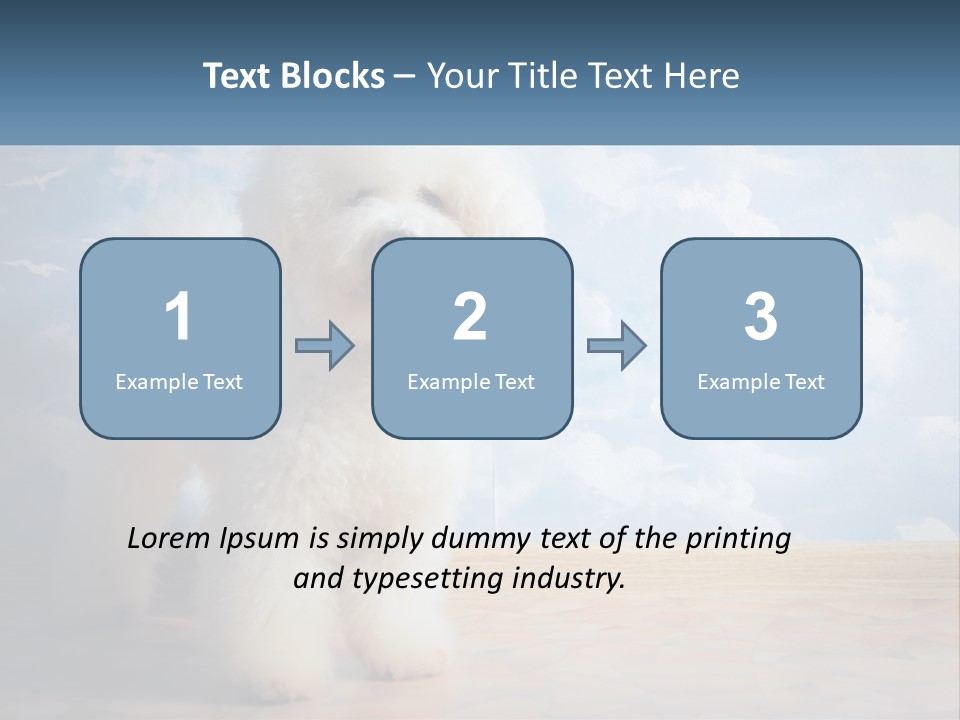 Text Blocks – Your Title Text Here

1
Example Text

2
Example Text

3
Example Text

Lorem Ipsum is simply dummy text of the printing and typesetting industry.